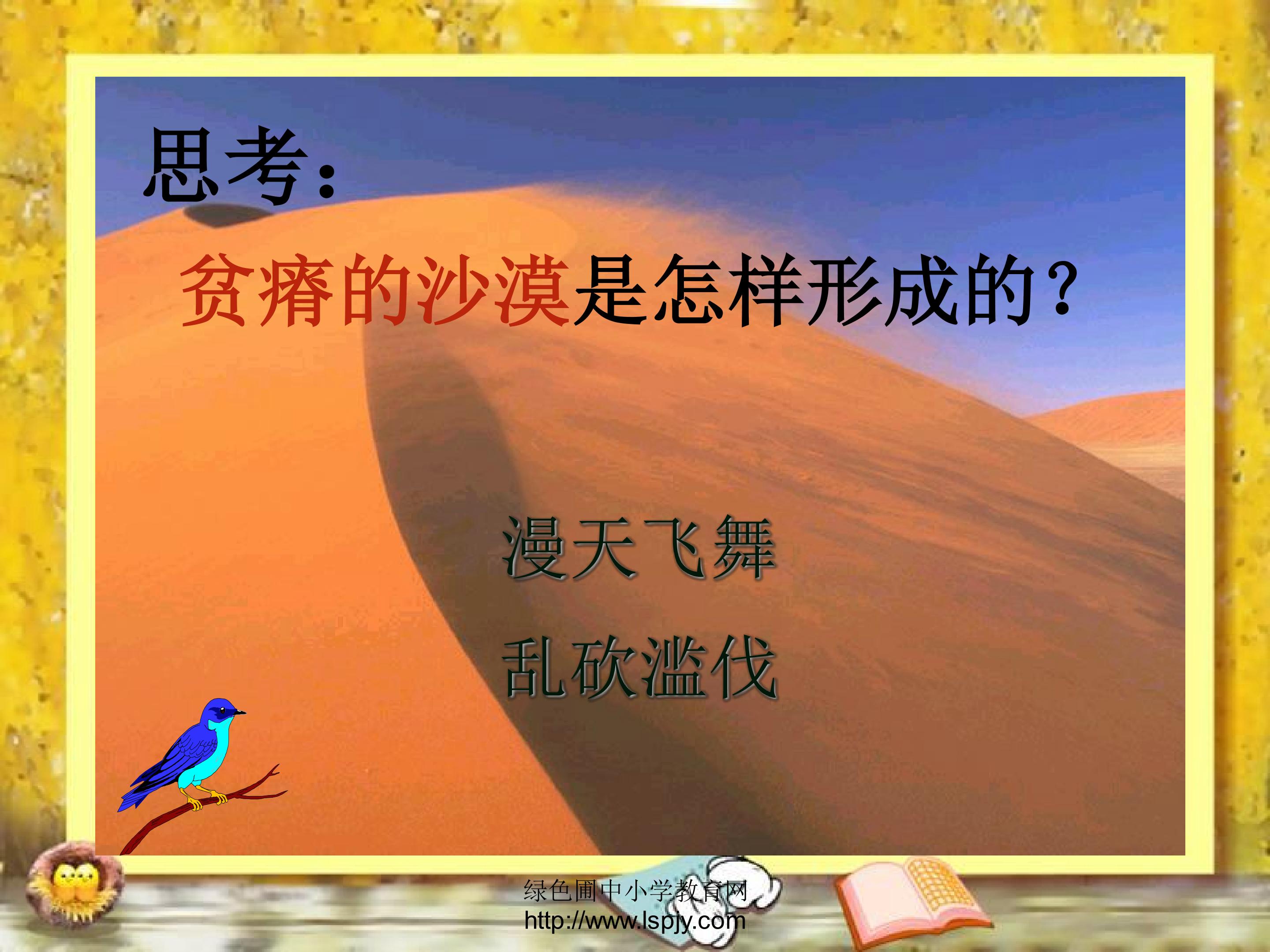 思考：

贫瘠的沙漠是怎样形成的？

漫天飞舞

乱砍滥伐

绿色圃中小学教育网
http://www.lspjy.com